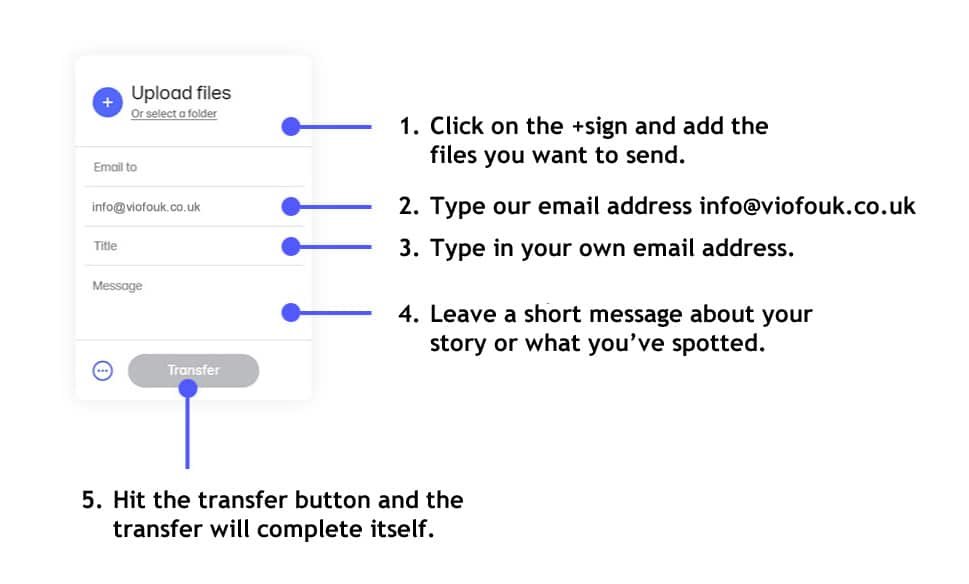 Upload files
Or select a folder

Email to

info@viofouk.co.uk

Title

Message

Transfer

1. Click on the +sign and add the files you want to send.

2. Type our email address info@viofouk.co.uk

3. Type in your own email address.

4. Leave a short message about your story or what you've spotted.

5. Hit the transfer button and the transfer will complete itself.